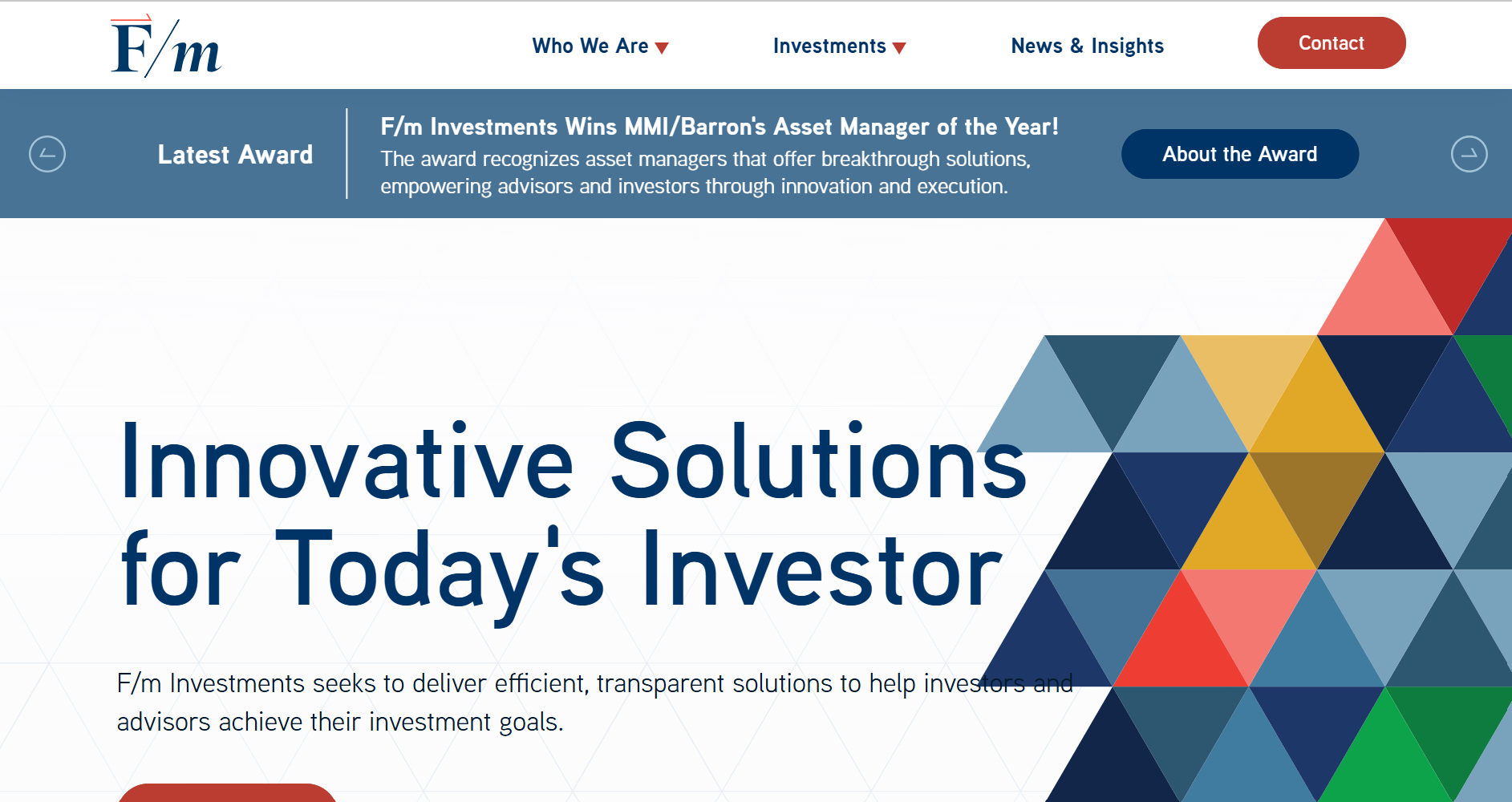 F/m

Who We Are

Investments

News & Insights

Contact

Latest Award

F/m Investments Wins MMI/Barron's Asset Manager of the Year!

The award recognizes asset managers that offer breakthrough solutions, empowering advisors and investors through innovation and execution.

About the Award

Innovative Solutions for Today's Investor

F/m Investments seeks to deliver efficient, transparent solutions to help investors and advisors achieve their investment goals.